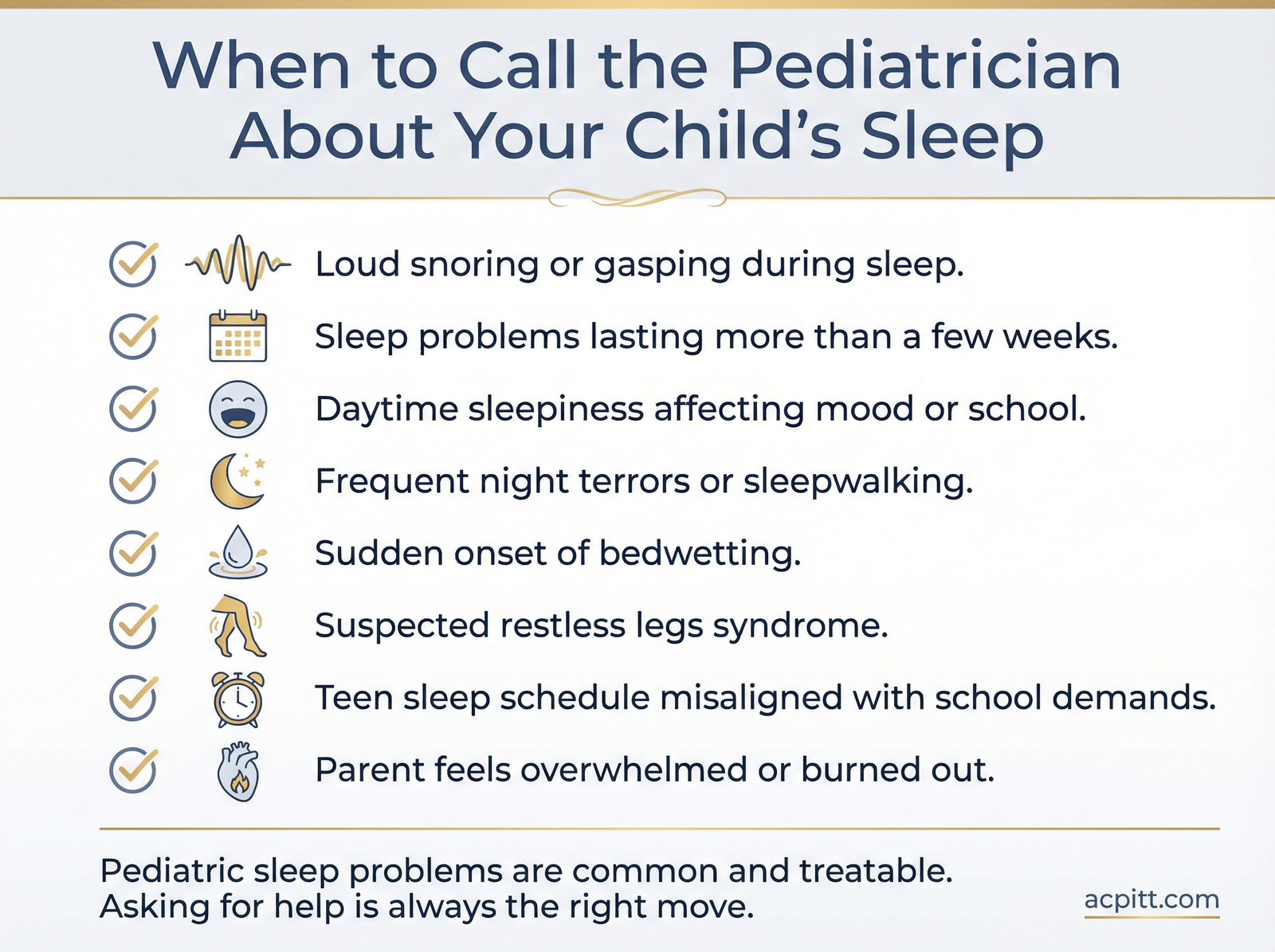 When to Call the Pediatrician About Your Child's Sleep

Loud snoring or gasping during sleep.

Sleep problems lasting more than a few weeks.

Daytime sleepiness affecting mood or school.

Frequent night terrors or sleepwalking.

Sudden onset of bedwetting.

Suspected restless legs syndrome.

Teen sleep schedule misaligned with school demands.

Parent feels overwhelmed or burned out.

Pediatric sleep problems are common and treatable.
Asking for help is always the right move.

acpitt.com